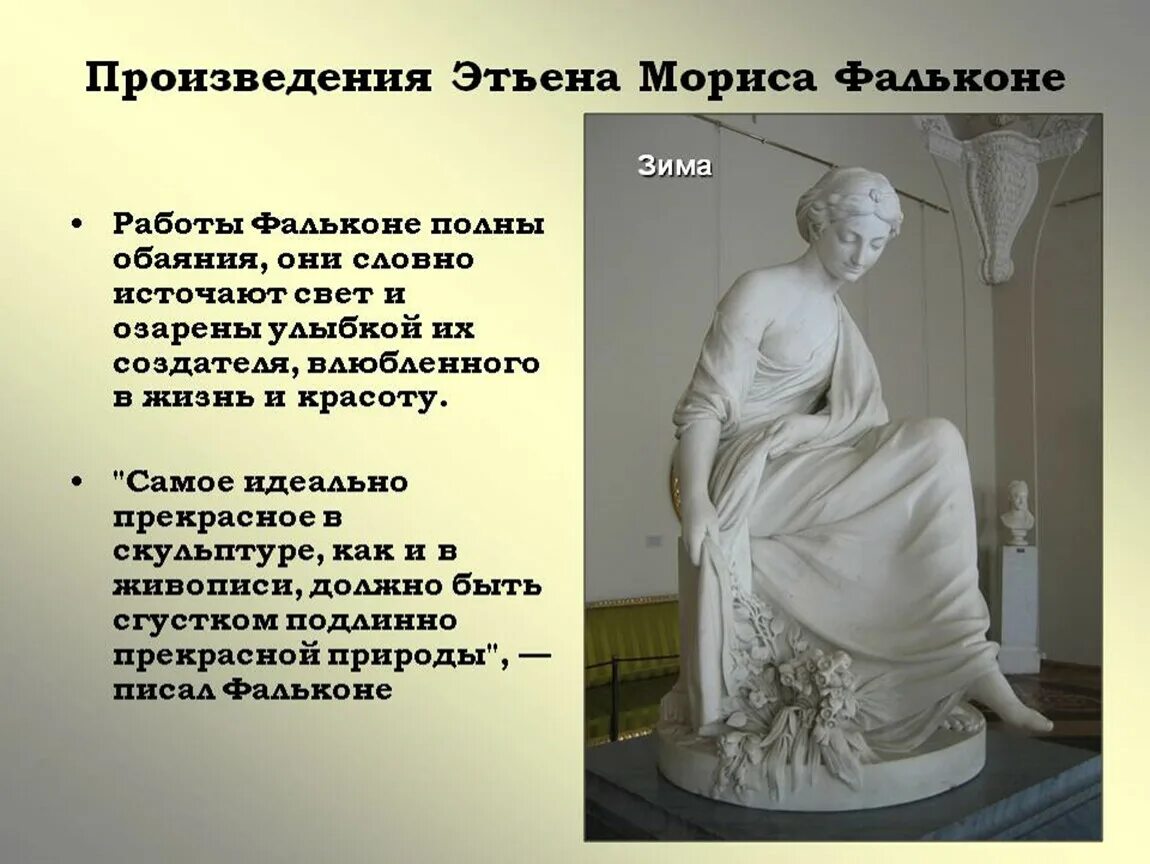 Произведения Этьена Мориса Фальконе

Зима

• Работы Фальконе полны обаяния, они словно источают свет и озарены улыбкой их создателя, влюбленного в жизнь и красоту.

• "Самое идеально прекрасное в скульптуре, как и в живописи, должно быть сгустком подлинно прекрасной природы", — писал Фальконе